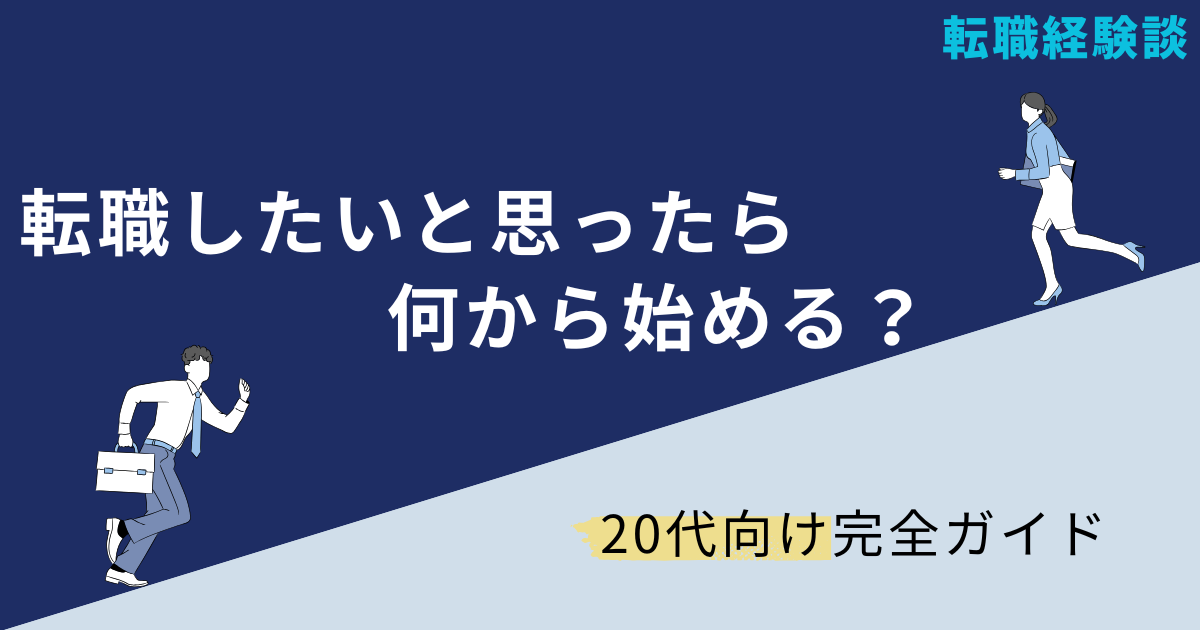 転職経験談

転職したいと思ったら
何から始める？

20代向け完全ガイド